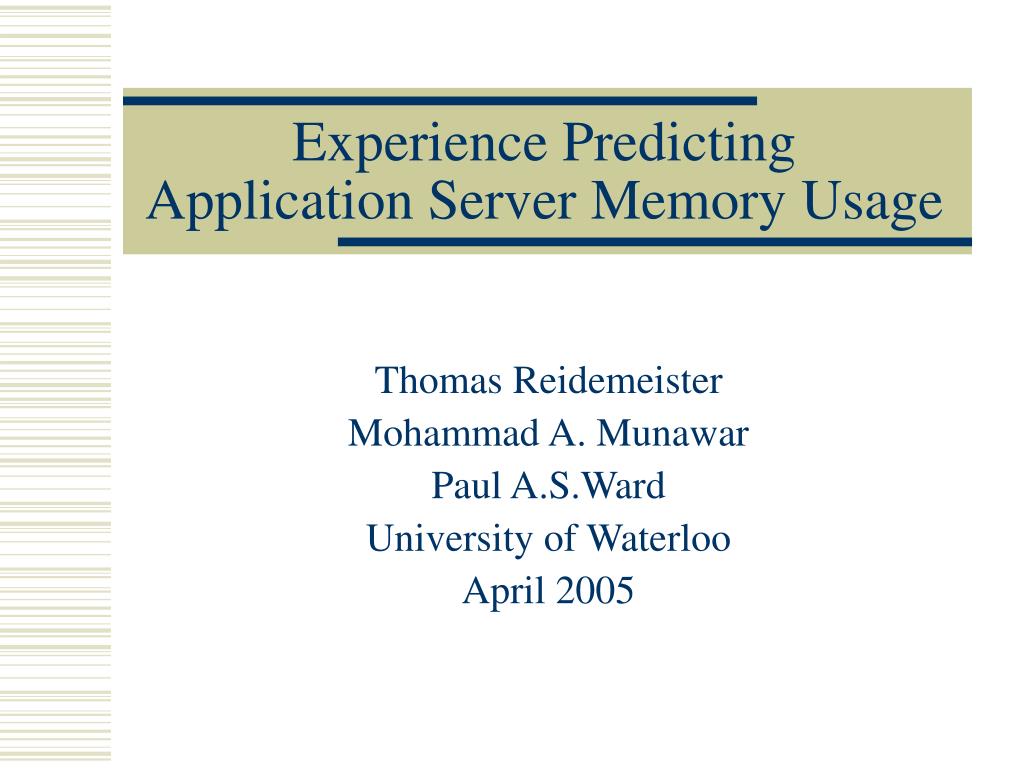 Experience Predicting Application Server Memory Usage

Thomas Reidemeister
Mohammad A. Munawar
Paul A.S.Ward
University of Waterloo
April 2005